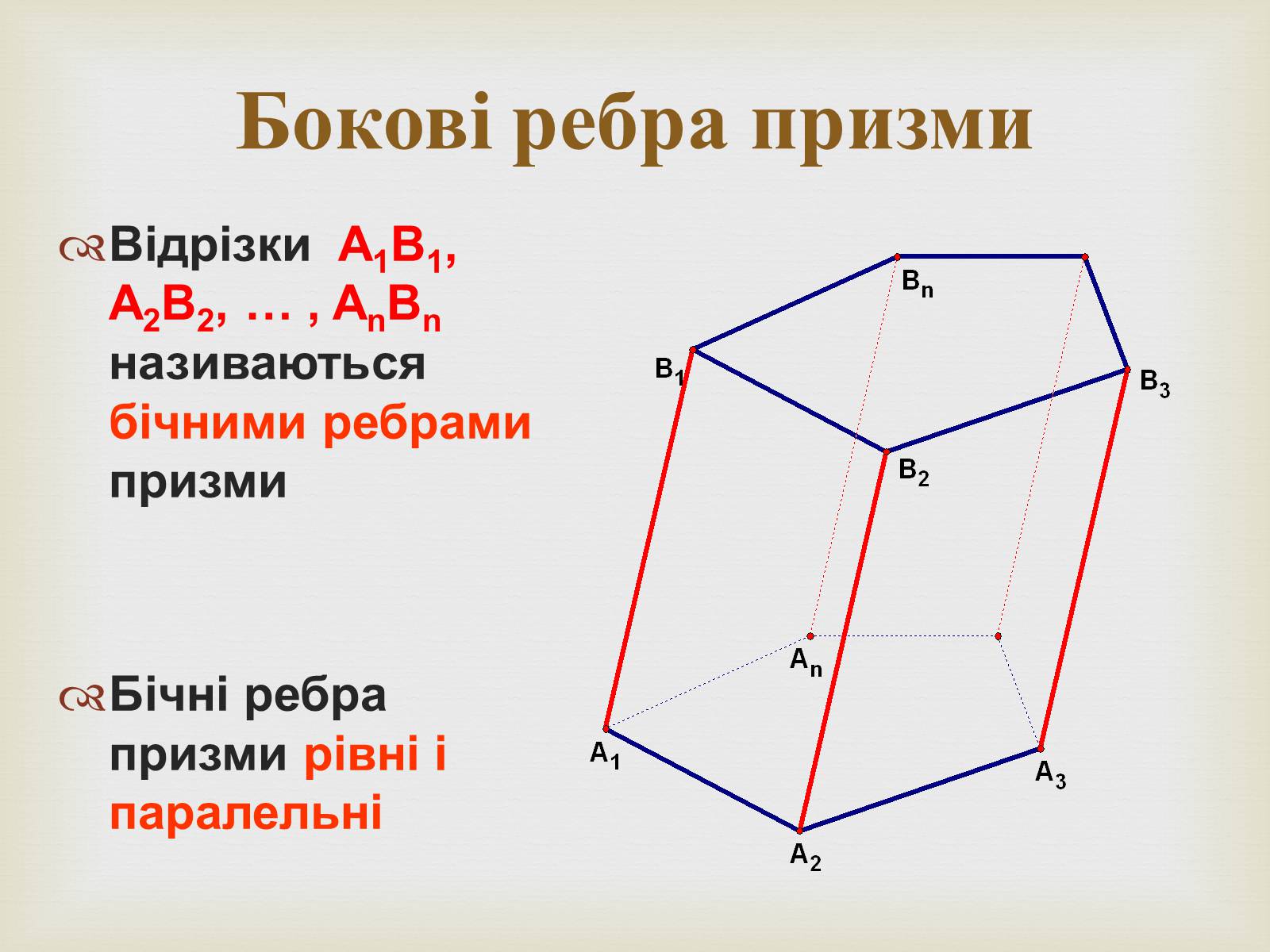 Бокові ребра призми

Відрізки $A_1B_1$, $A_2B_2$, … , $A_nB_n$ називаються бічними ребрами призми

Бічні ребра призми рівні і паралельні

$B_n$

$B_1$

$B_3$

$B_2$

$A_n$

$A_1$

$A_3$

$A_2$